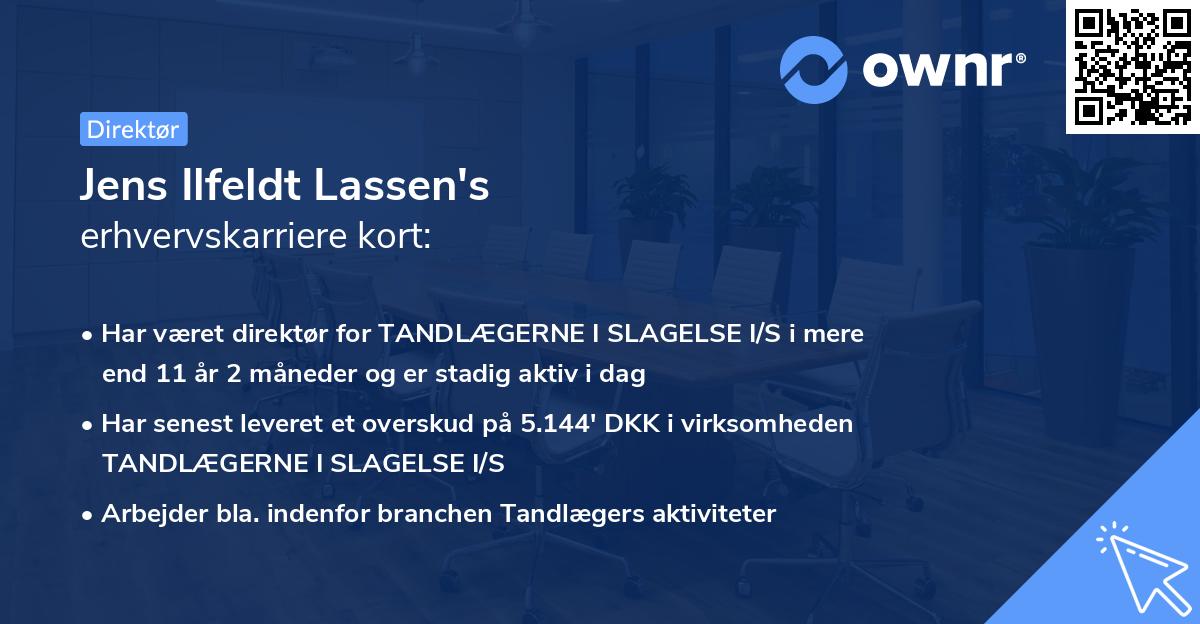 ownr®

Direktør

Jens Ilfeldt Lassen's
erhvervskarriere kort:

• Har været direktør for TANDLÆGERNE I SLAGELSE I/S i mere end 11 år 2 måneder og er stadig aktiv i dag

• Har senest leveret et overskud på 5.144' DKK i virksomheden TANDLÆGERNE I SLAGELSE I/S

• Arbejder bla. indenfor branchen Tandlægers aktiviteter